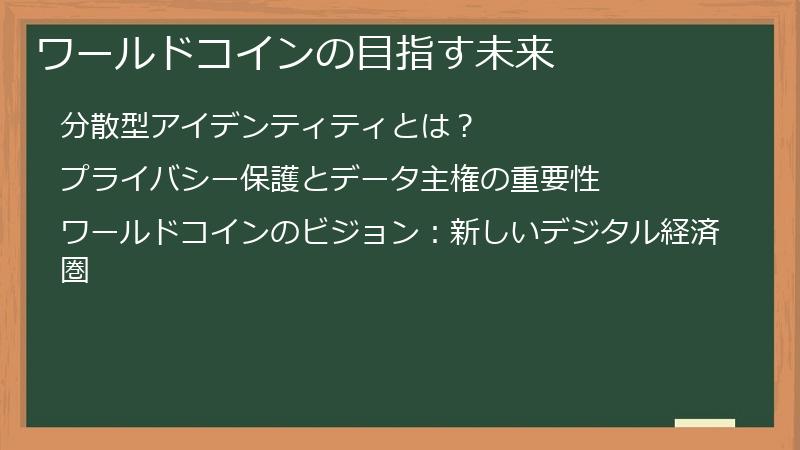 ワールドコインの目指す未来

分散型アイデンティティとは？

プライバシー保護とデータ主権の重要性

ワールドコインのビジョン：新しいデジタル経済圏